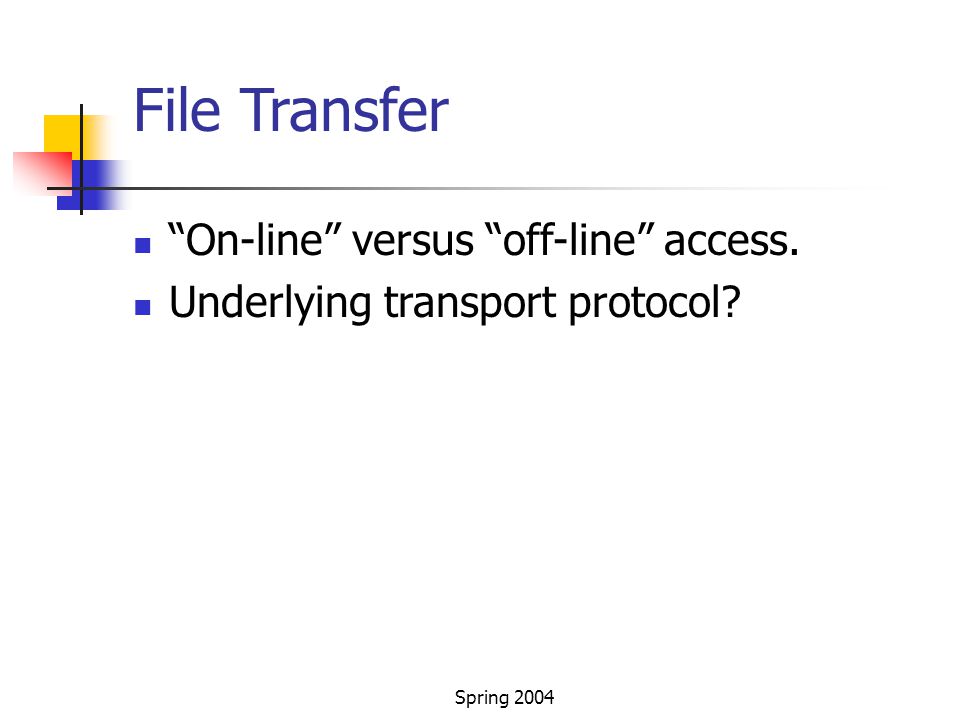 File Transfer

- “On-line” versus “off-line” access.
- Underlying transport protocol?

Spring 2004